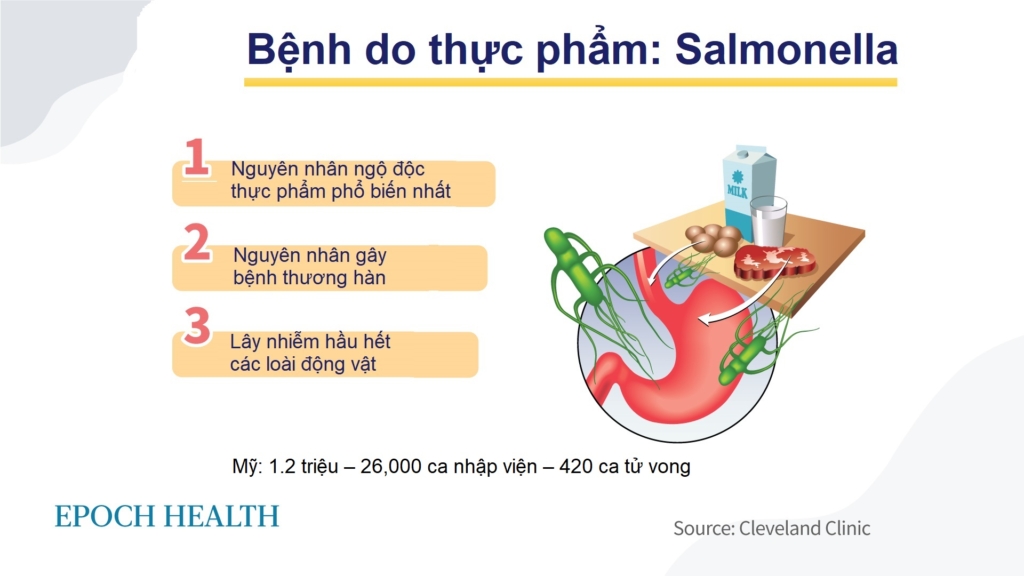 Bệnh do thực phẩm: Salmonella

1 Nguyên nhân ngộ độc thực phẩm phổ biến nhất

2 Nguyên nhân gây bệnh thương hàn

3 Lây nhiễm hầu hết các loài động vật

MILK

Mỹ: 1.2 triệu – 26,000 ca nhập viện – 420 ca tử vong

EPOCH HEALTH

Source: Cleveland Clinic